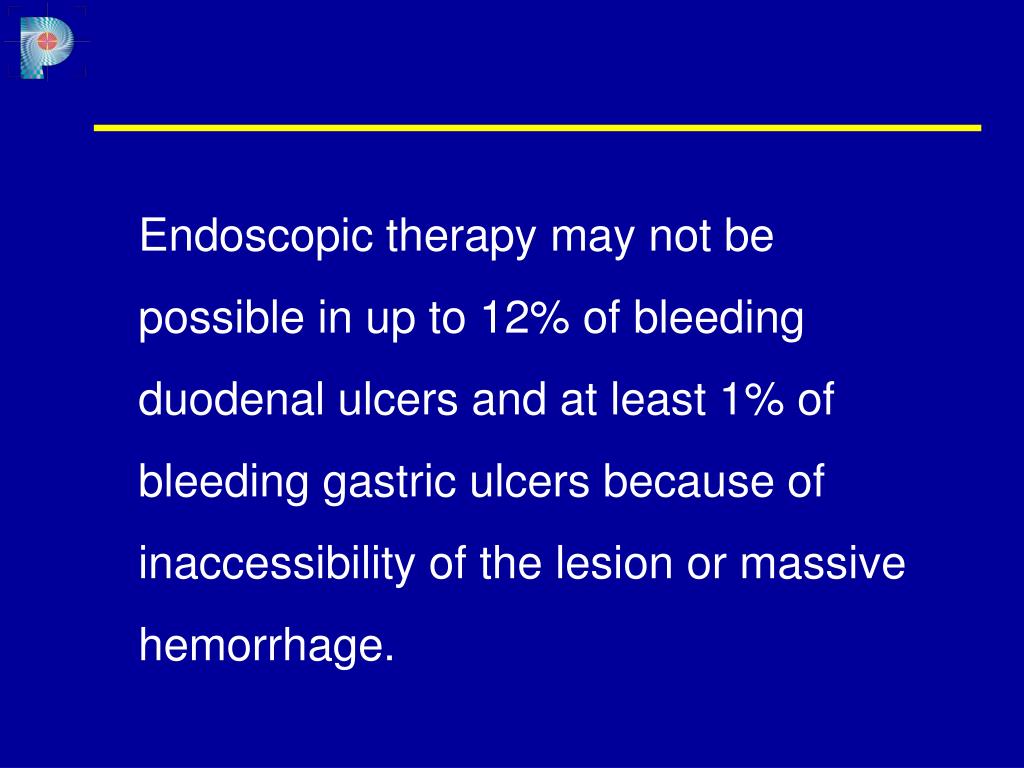 Endoscopic therapy may not be possible in up to 12% of bleeding duodenal ulcers and at least 1% of bleeding gastric ulcers because of inaccessibility of the lesion or massive hemorrhage.